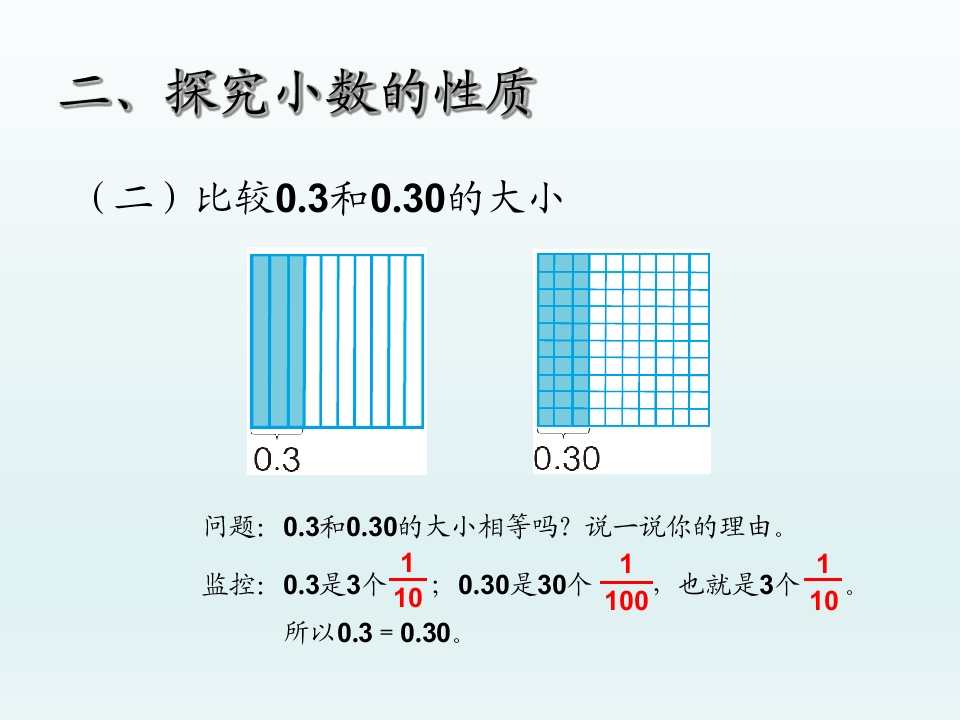 二、探究小数的性质

（二）比较0.3和0.30的大小

0.3

0.30

问题：0.3和0.30的大小相等吗？说一说你的理由。

监控：0.3是3个$\frac{1}{10}$；0.30是30个$\frac{1}{100}$，也就是3个$\frac{1}{10}$。

所以0.3 = 0.30。